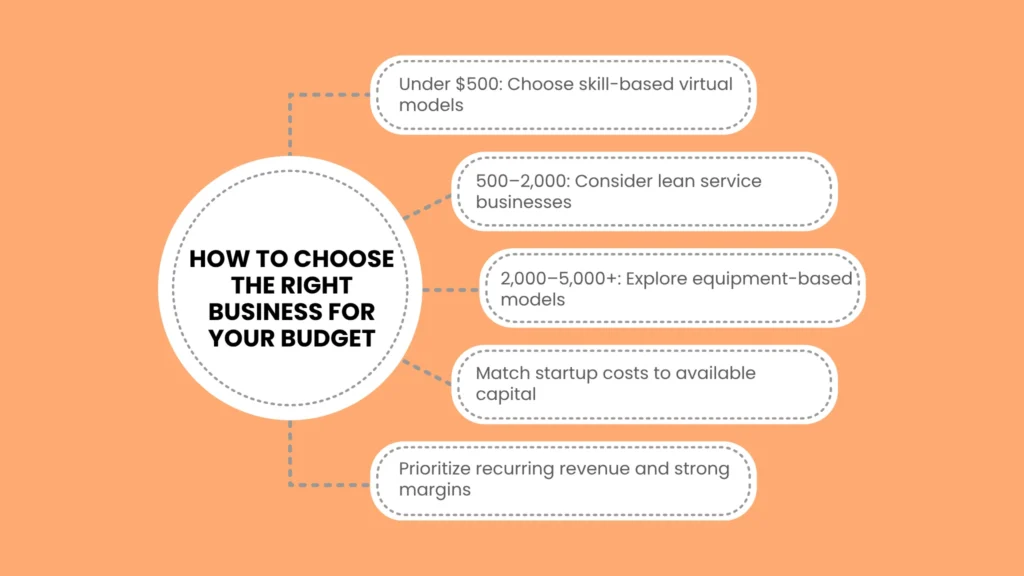 HOW TO CHOOSE THE RIGHT BUSINESS FOR YOUR BUDGET

Under \$500: Choose skill-based virtual models

500–2,000: Consider lean service businesses

2,000–5,000+: Explore equipment-based models

Match startup costs to available capital

Prioritize recurring revenue and strong margins